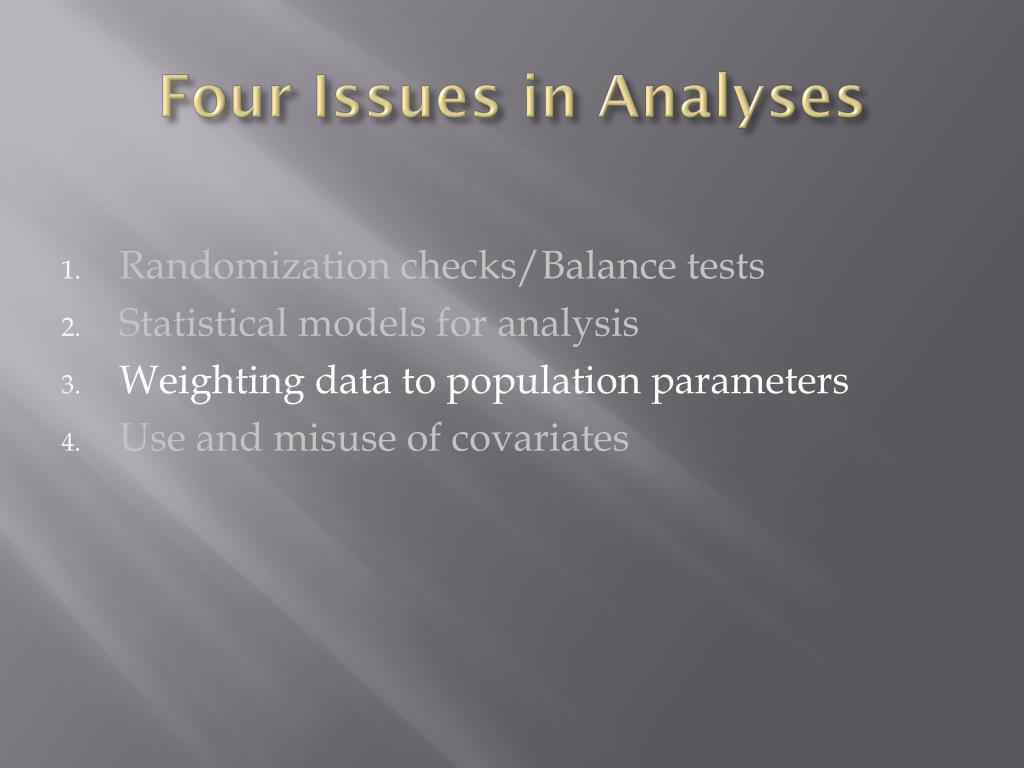 Four Issues in Analyses

1. Randomization checks/Balance tests
2. Statistical models for analysis
3. Weighting data to population parameters
4. Use and misuse of covariates